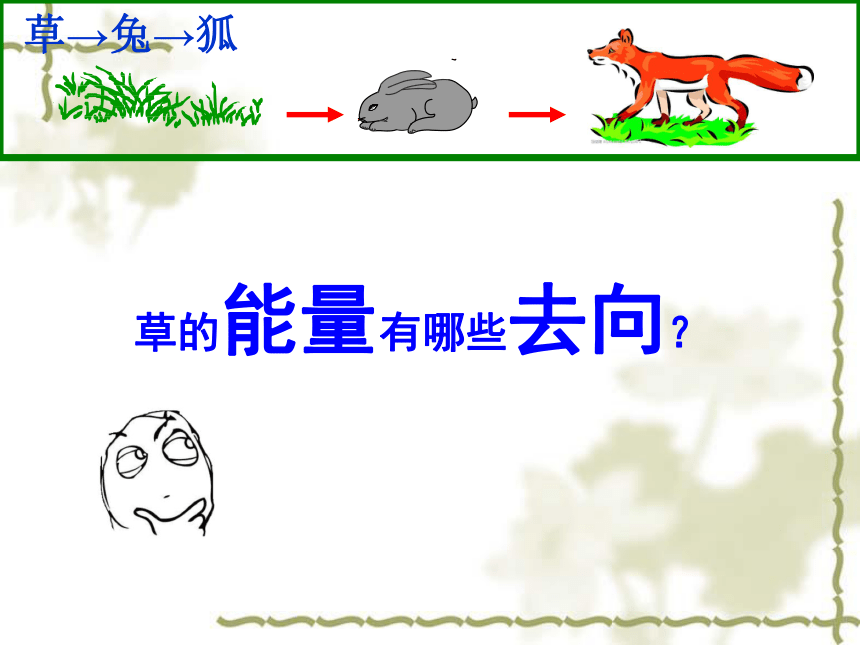 草→兔→狐

草的能量有哪些去向？